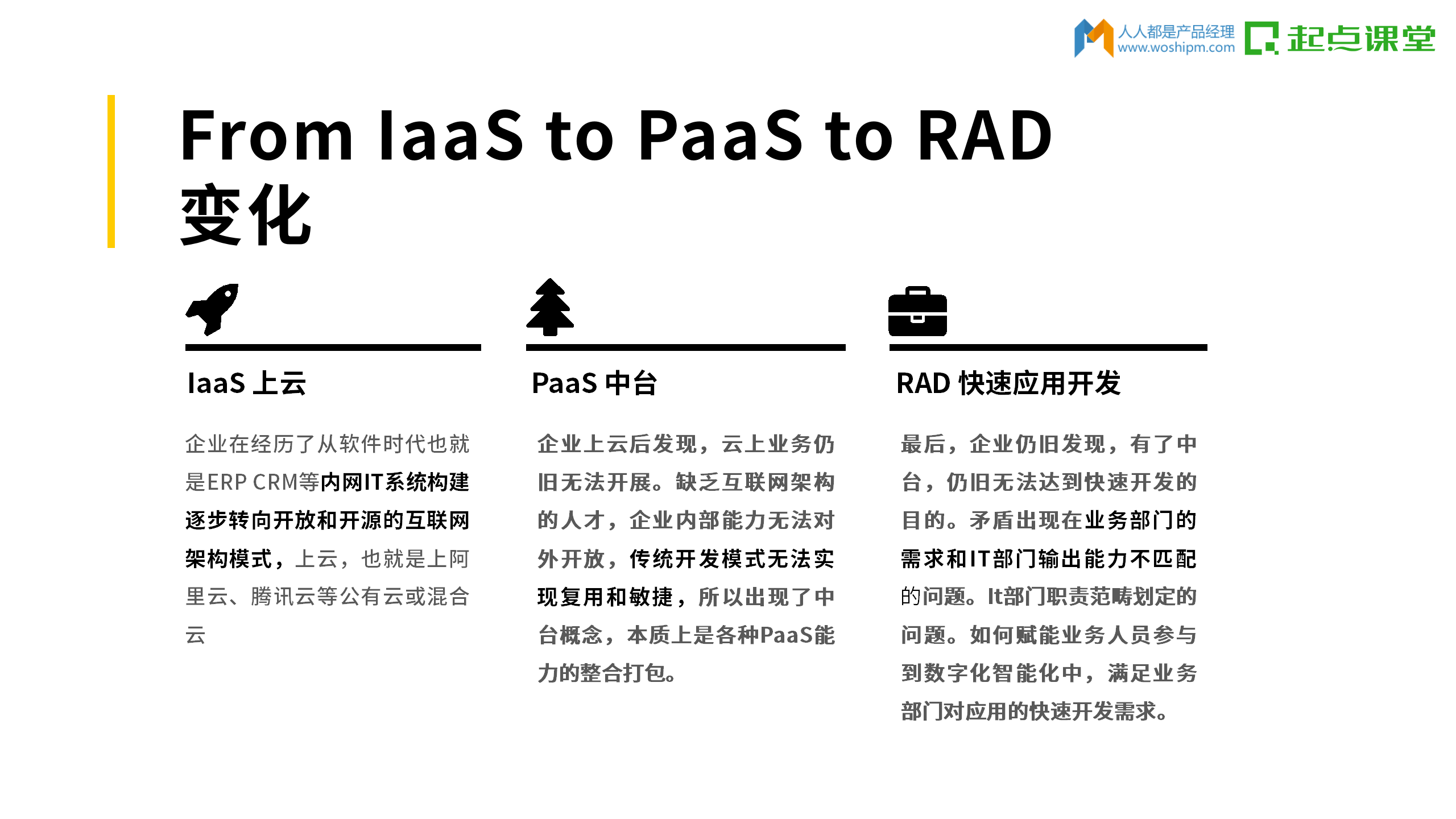 人人都是产品经理
www.woshipm.com
起点课堂

From IaaS to PaaS to RAD
变化

IaaS 上云

企业在经历了从软件时代也就是ERP CRM等内网IT系统构建逐步转向开放和开源的互联网架构模式，上云，也就是上阿里云、腾讯云等公有云或混合云

PaaS 中台

企业上云后发现，云上业务仍旧无法开展。缺乏互联网架构的人才，企业内部能力无法对外开放，传统开发模式无法实现复用和敏捷，所以出现了中台概念，本质上是各种PaaS能力的整合打包。

RAD 快速应用开发

最后，企业仍旧发现，有了中台，仍旧无法达到快速开发的目的。矛盾出现在业务部门的需求和IT部门输出能力不匹配的问题。It部门职责范畴划定的问题。如何赋能业务人员参与到数字化智能化中，满足业务部门对应用的快速开发需求。